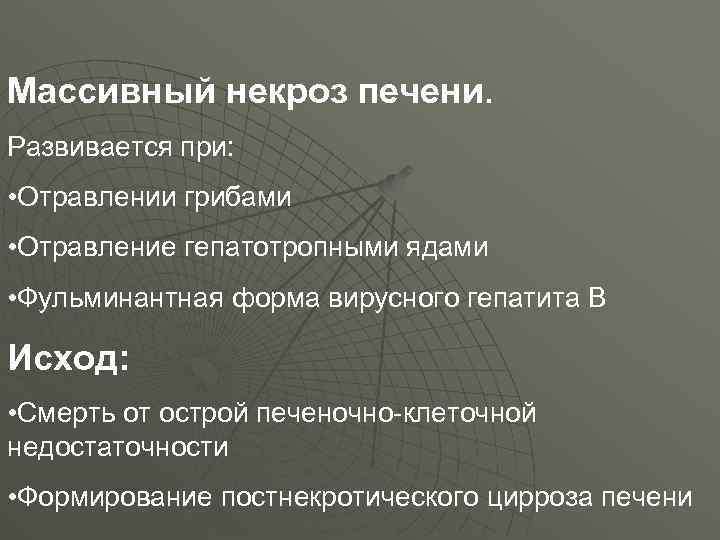 Массивный некроз печени.

Развивается при:

•Отравлении грибами

•Отравление гепатотропными ядами

•Фульминантная форма вирусного гепатита В

Исход:

•Смерть от острой печеночно-клеточной недостаточности

•Формирование постнекротического цирроза печени